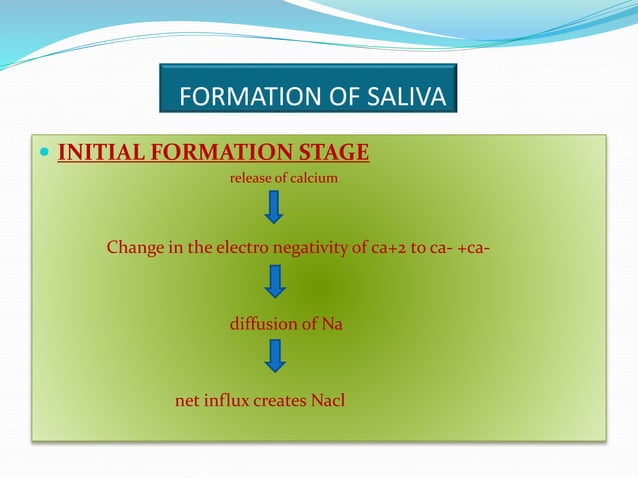 FORMATION OF SALIVA

INITIAL FORMATION STAGE

release of calcium

Change in the electro negativity of ca+2 to ca- +ca-

diffusion of Na

net influx creates Nacl